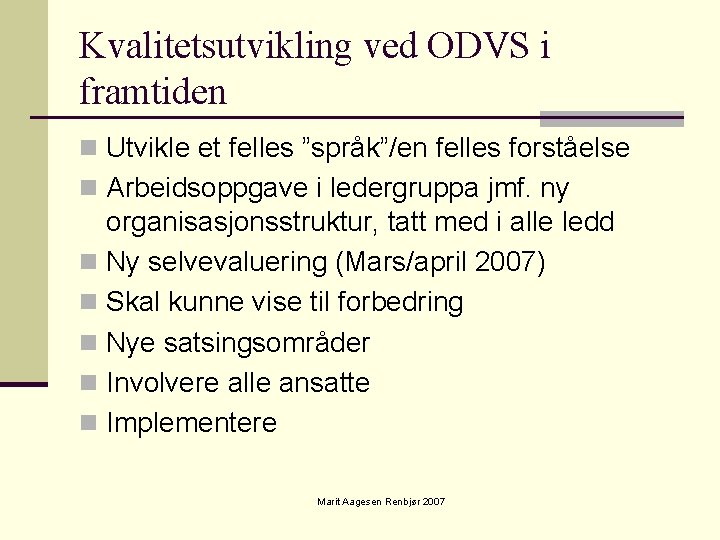 Kvalitetsutvikling ved ODVS i framtiden

- Utvikle et felles ”språk”/en felles forståelse
- Arbeidsoppgave i ledergruppa jmf. ny organisasjonsstruktur, tatt med i alle ledd
- Ny selvevaluering (Mars/april 2007)
- Skal kunne vise til forbedring
- Nye satsingsområder
- Involvere alle ansatte
- Implementere

Marit Aagesen Renbjør 2007